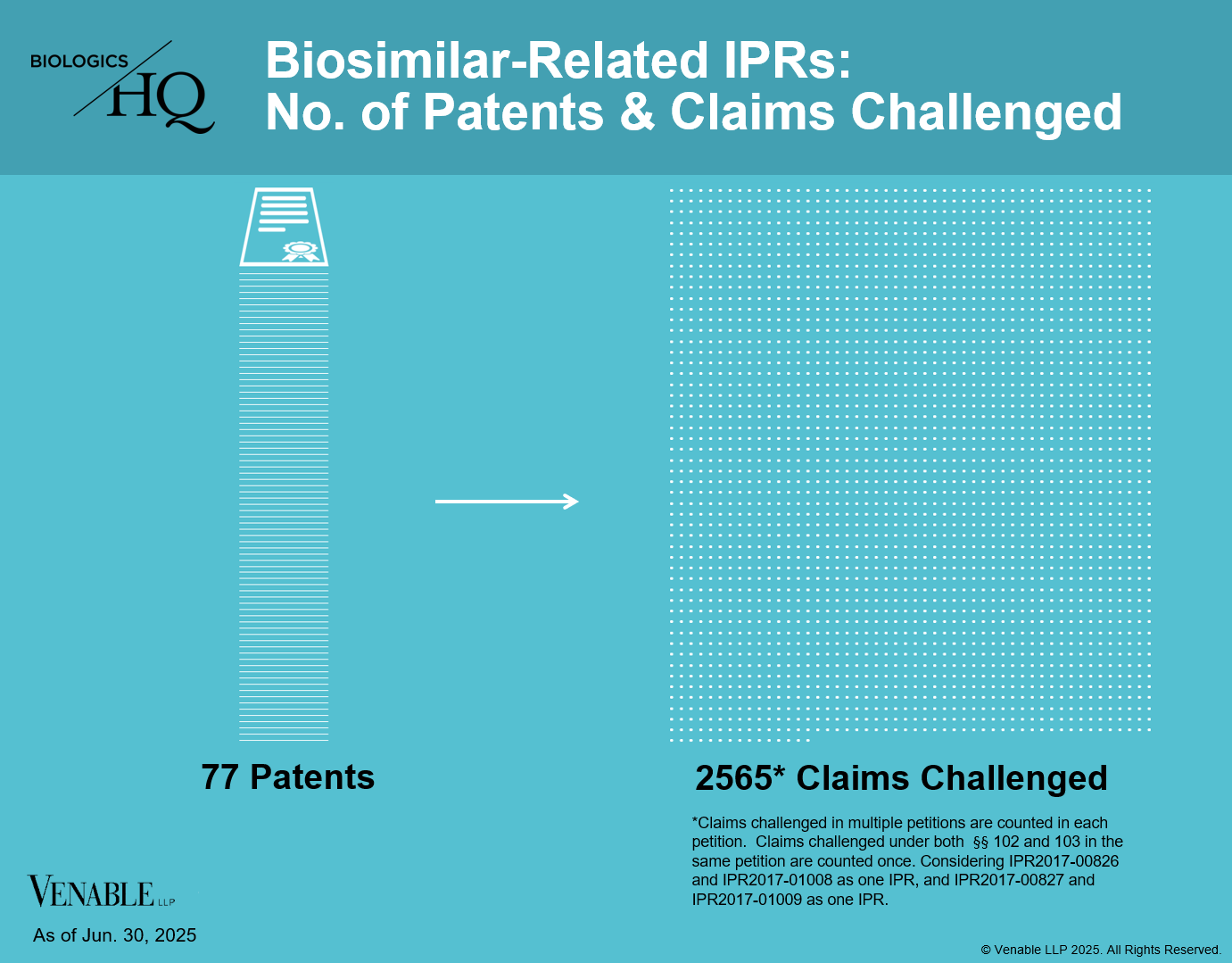 BIOLOGICS HQ

Biosimilar-Related IPRs:
No. of Patents & Claims Challenged

77 Patents

2565* Claims Challenged

*Claims challenged in multiple petitions are counted in each petition. Claims challenged under both §§ 102 and 103 in the same petition are counted once. Considering IPR2017-00826 and IPR2017-01008 as one IPR, and IPR2017-00827 and IPR2017-01009 as one IPR.

VENABLE LLP

As of Jun. 30, 2025

© Venable LLP 2025. All Rights Reserved.